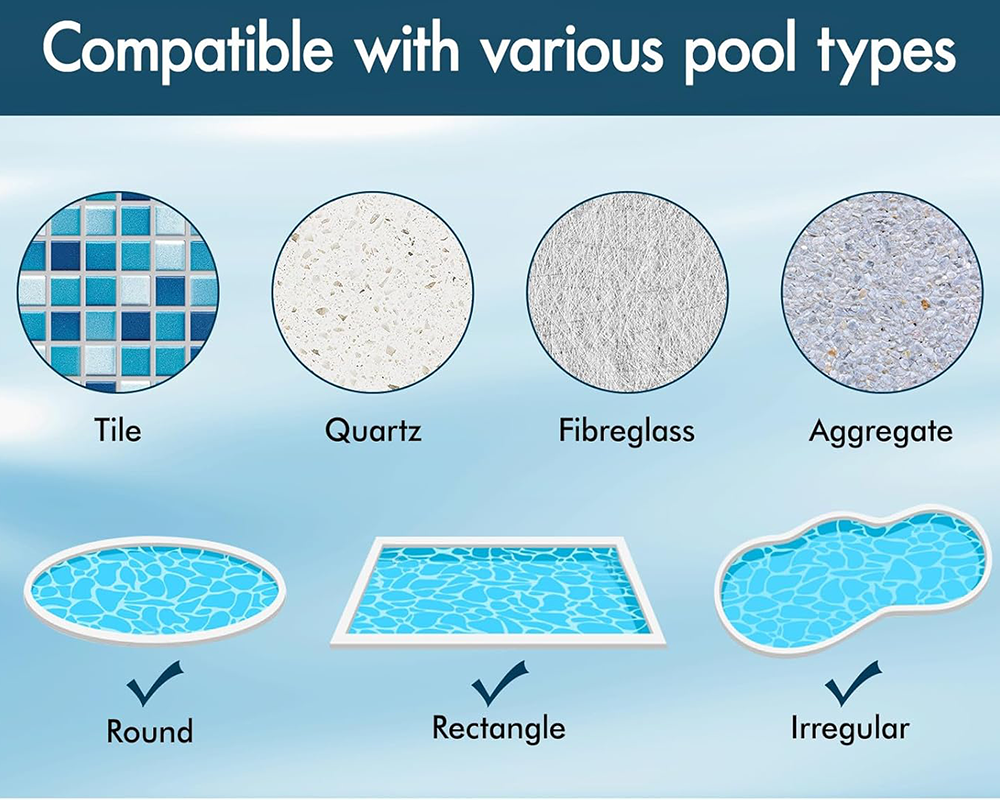 Compatible with various pool types

Tile

Quartz

Fibreglass

Aggregate

Round

Rectangle

Irregular